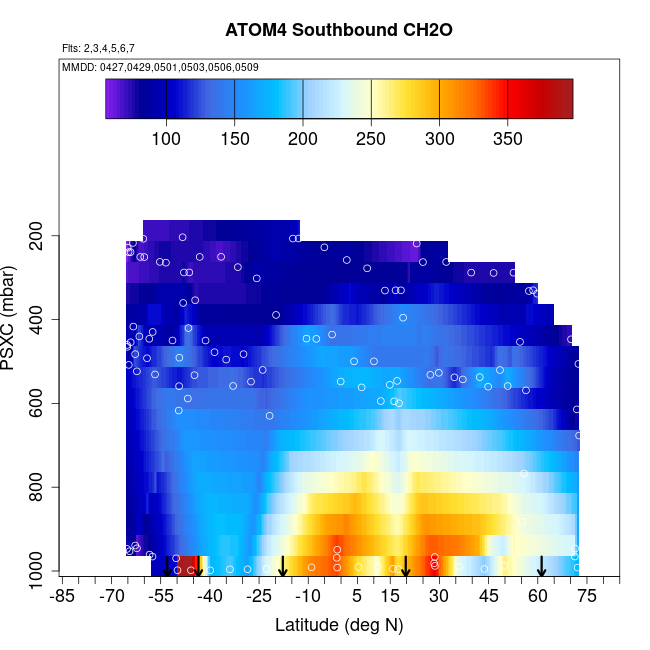 ATOM4 Southbound CH2O

Flts: 2,3,4,5,6,7

MMDD: 0427,0429,0501,0503,0506,0509

100 150 200 250 300 350

PSXC (mbar)

200
400
600
800
1000

-85 -70 -55 -40 -25 -10 5 15 30 45 60 75

Latitude (deg N)